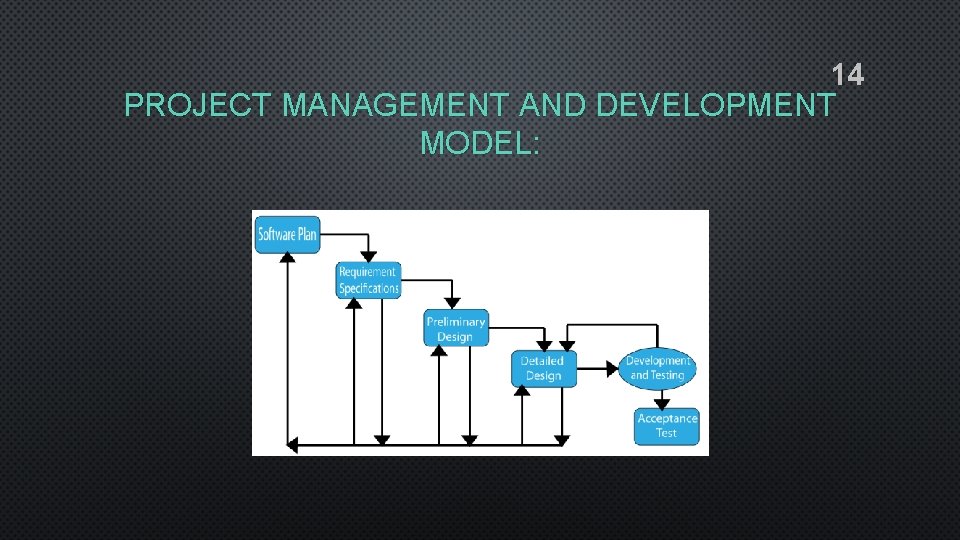 14

PROJECT MANAGEMENT AND DEVELOPMENT MODEL:

Software Plan

Requirement Specifications

Preliminary Design

Detailed Design

Development and Testing

Acceptance Test